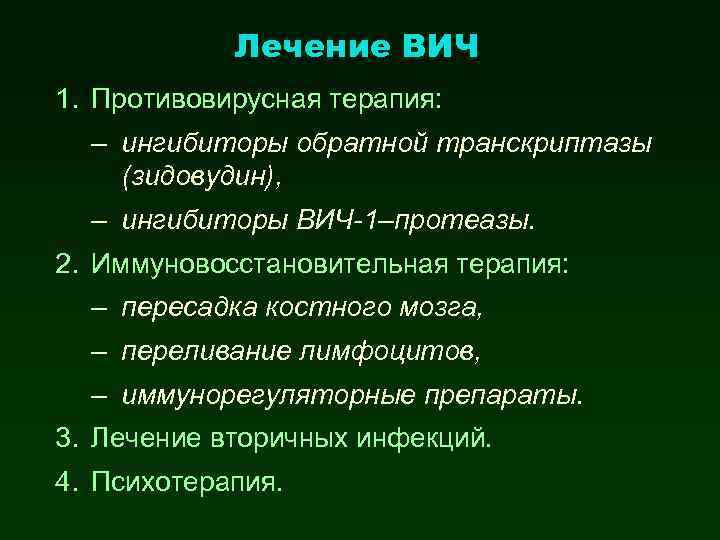 Лечение ВИЧ

1. Противовирусная терапия:

– ингибиторы обратной транскриптазы (зидовудин),

– ингибиторы ВИЧ-1–протеазы.

2. Иммуновосстановительная терапия:

– пересадка костного мозга,

– переливание лимфоцитов,

– иммунорегуляторные препараты.

3. Лечение вторичных инфекций.

4. Психотерапия.